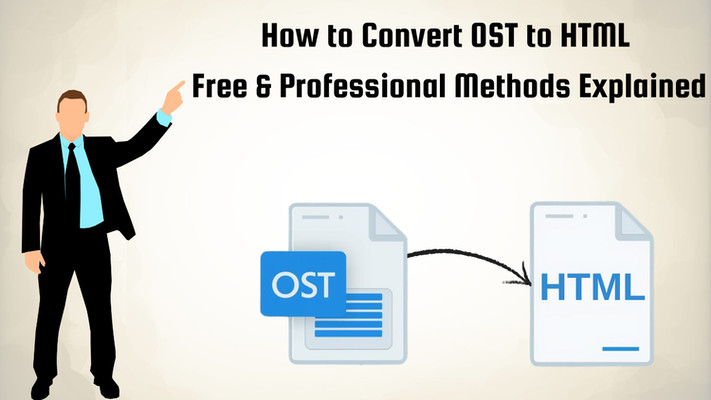 How to Convert OST to HTML
Free & Professional Methods Explained

OST

HTML